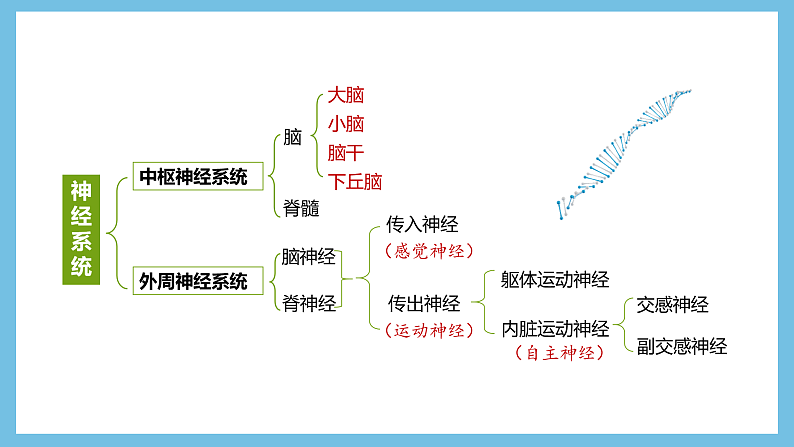 神经系统

中枢神经系统

脑

大脑

小脑

脑干

下丘脑

脊髓

外周神经系统

脑神经

脊神经

传入神经

（感觉神经）

传出神经

（运动神经）

躯体运动神经

内脏运动神经

（自主神经）

交感神经

副交感神经